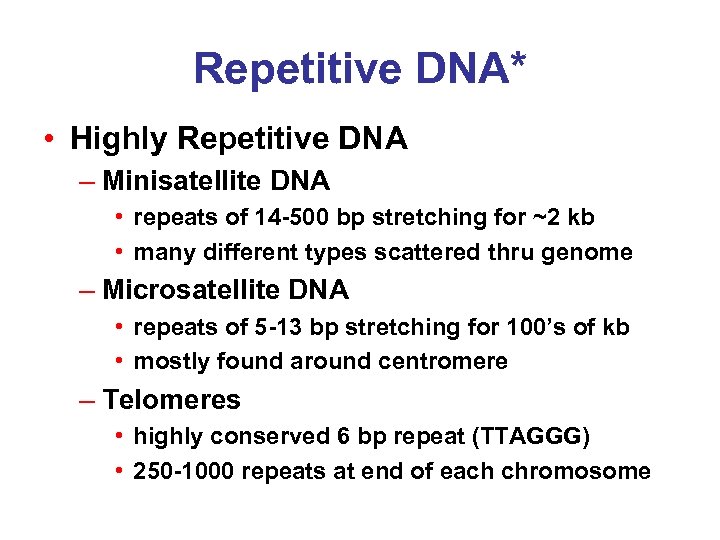 Repetitive DNA*

• Highly Repetitive DNA
– Minisatellite DNA
• repeats of 14-500 bp stretching for ~2 kb
• many different types scattered thru genome
– Microsatellite DNA
• repeats of 5-13 bp stretching for 100's of kb
• mostly found around centromere
– Telomeres
• highly conserved 6 bp repeat (TTAGGG)
• 250-1000 repeats at end of each chromosome